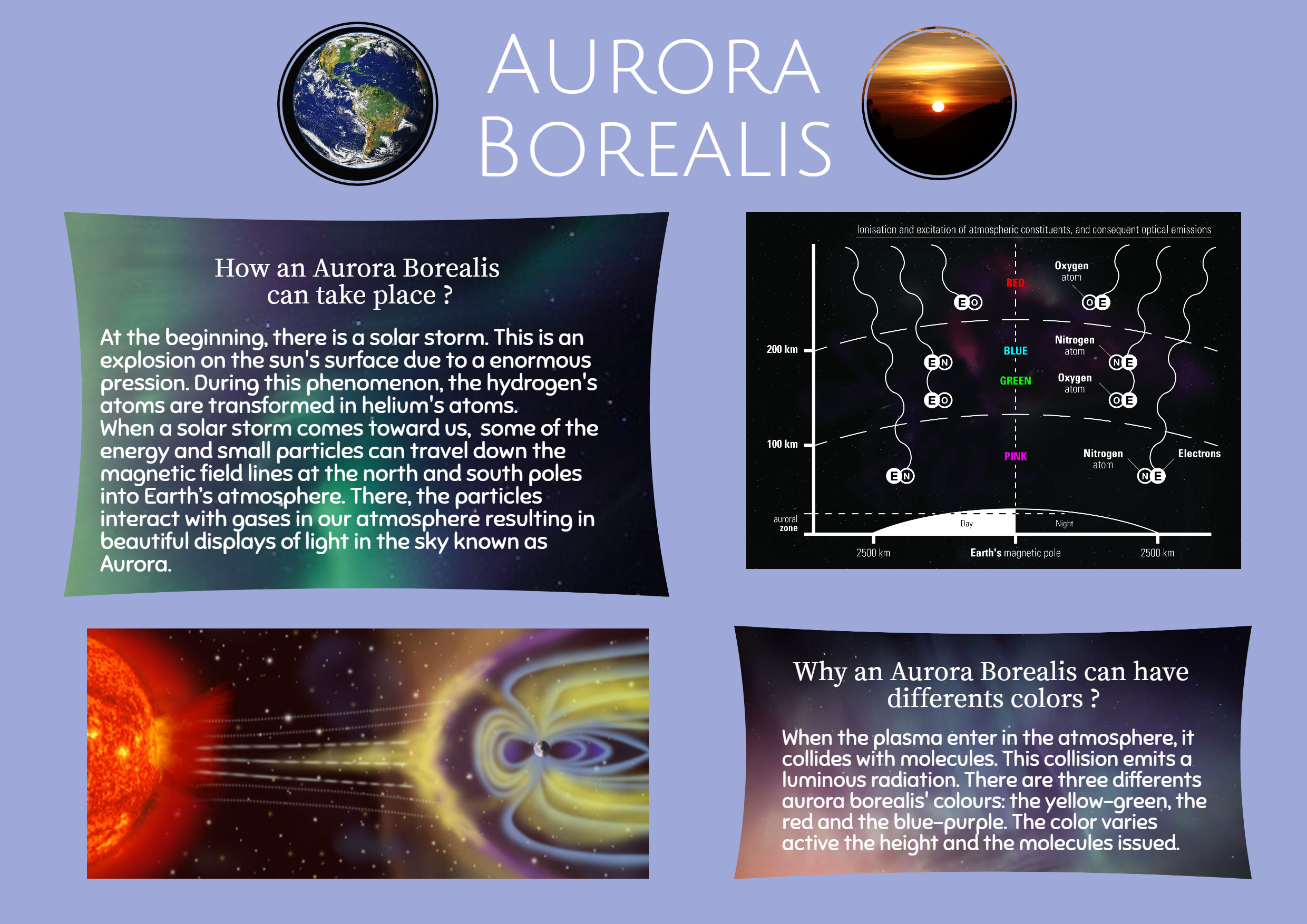 AURORA BOREALIS

How an Aurora Borealis can take place ?

At the beginning, there is a solar storm. This is an explosion on the sun's surface due to a enormous pression. During this phenomenon, the hydrogen's atoms are transformed in helium's atoms.
When a solar storm comes toward us, some of the energy and small particles can travel down the magnetic field lines at the north and south poles into Earth's atmosphere. There, the particles interact with gases in our atmosphere resulting in beautiful displays of light in the sky known as Aurora.

Ionisation and excitation of atmospheric constituents, and consequent optical emissions

200 km
100 km
auroral zone
RED
BLUE
GREEN
PINK
Oxygen atom
Nitrogen atom
Oxygen atom
Nitrogen atom
Electrons
E O
O E
E N
N E
E O
O E
E N
N E
Day
Night
2500 km
Earth's magnetic pole
2500 km

Why an Aurora Borealis can have differents colors ?

When the plasma enter in the atmosphere, it collides with molecules. This collision emits a luminous radiation. There are three differents aurora borealis' colours: the yellow-green, the red and the blue-purple. The color varies active the height and the molecules issued.